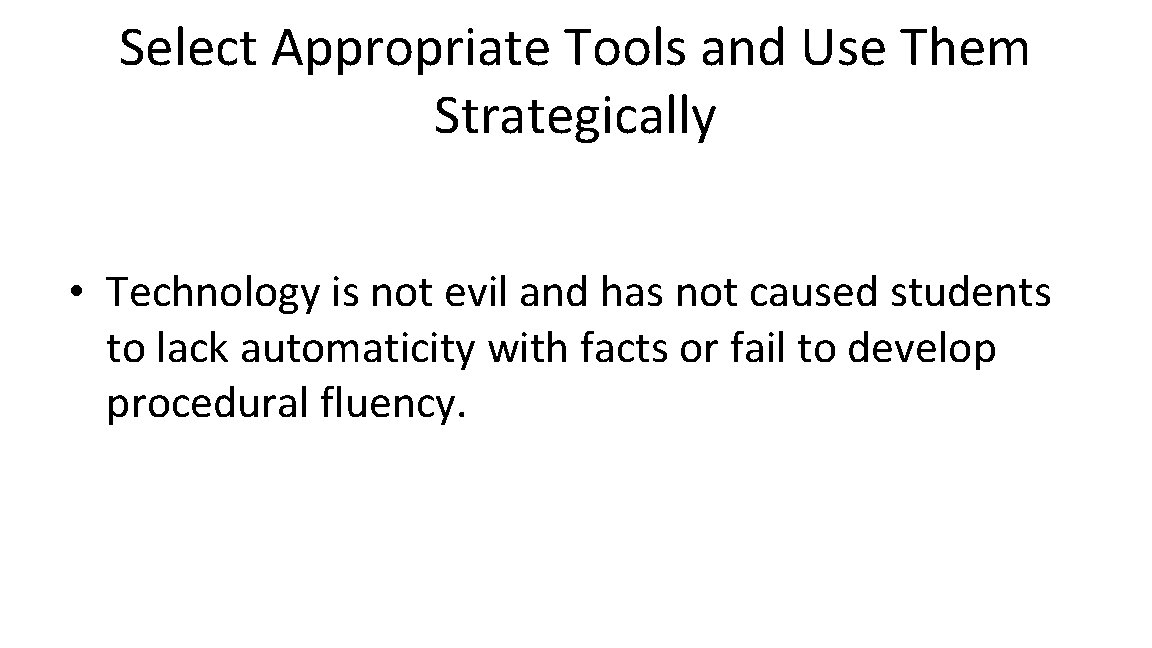 Select Appropriate Tools and Use Them Strategically

• Technology is not evil and has not caused students to lack automaticity with facts or fail to develop procedural fluency.